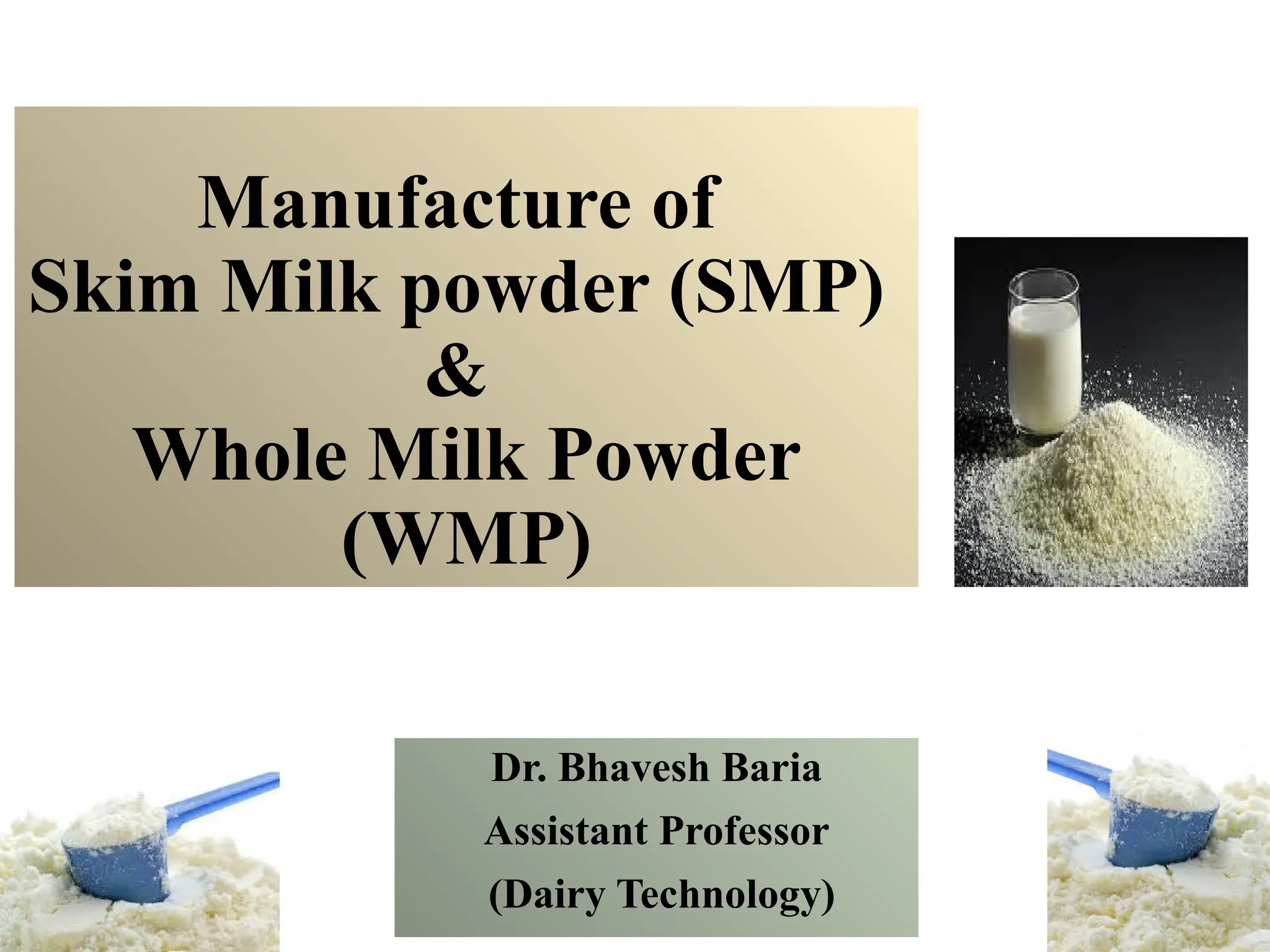 Manufacture of
Skim Milk powder (SMP)
&
Whole Milk Powder
(WMP)

Dr. Bhavesh Baria
Assistant Professor
(Dairy Technology)